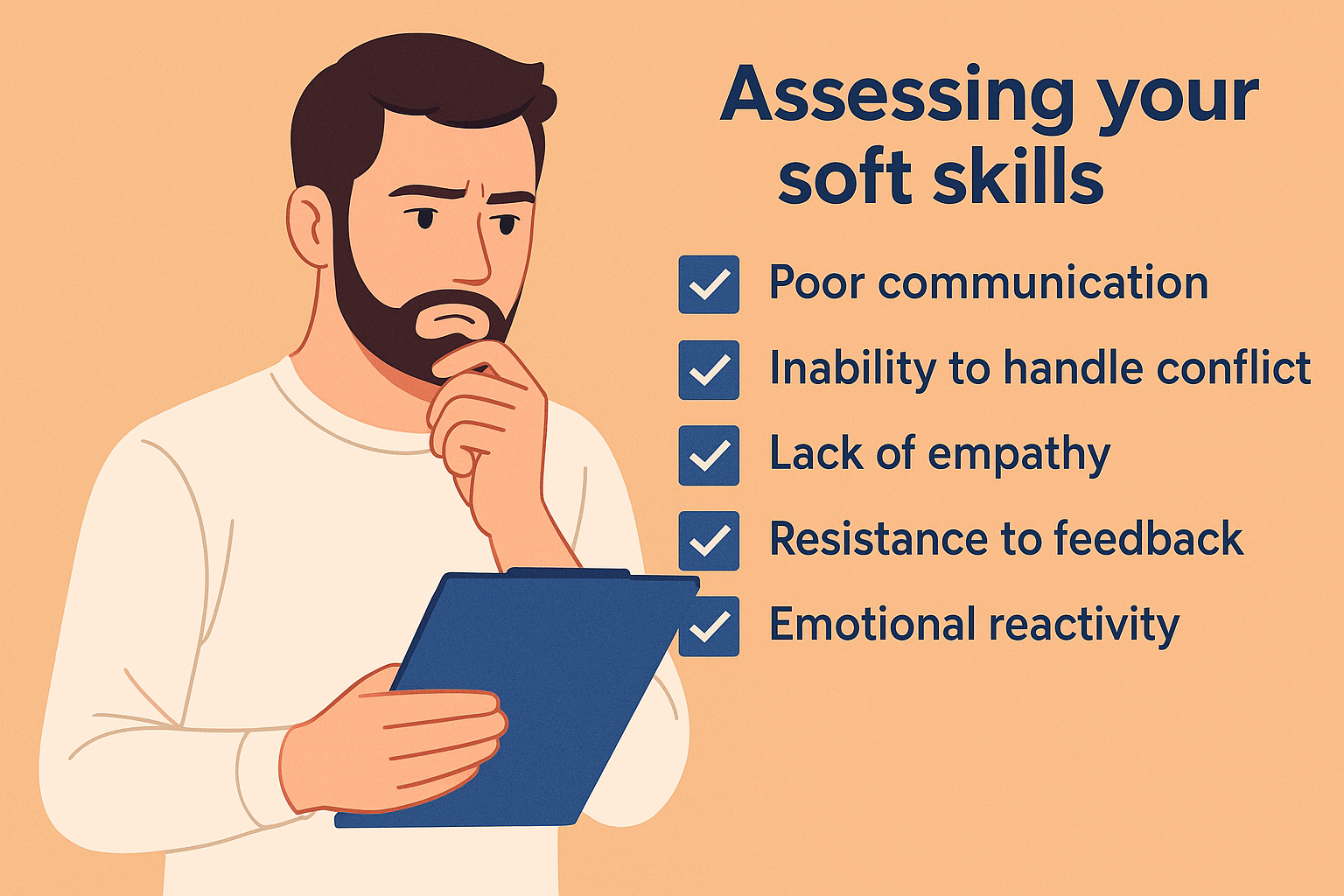 Assessing your soft skills

Poor communication

Inability to handle conflict

Lack of empathy

Resistance to feedback

Emotional reactivity